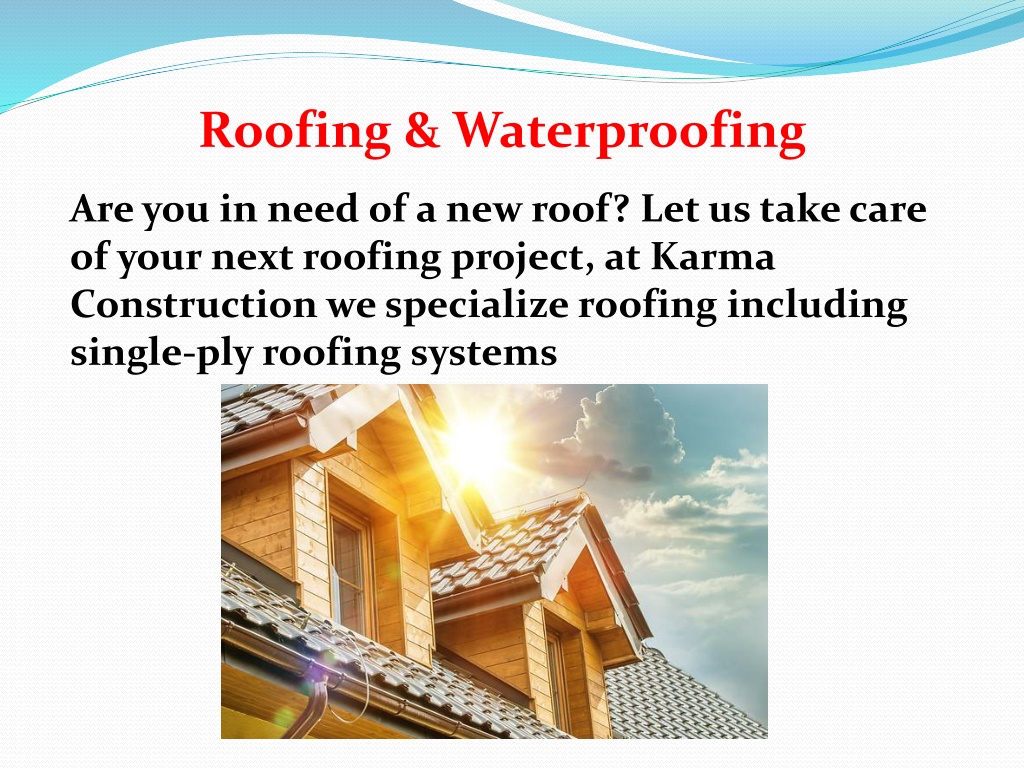 Roofing & Waterproofing

Are you in need of a new roof? Let us take care of your next roofing project, at Karma Construction we specialize roofing including single-ply roofing systems